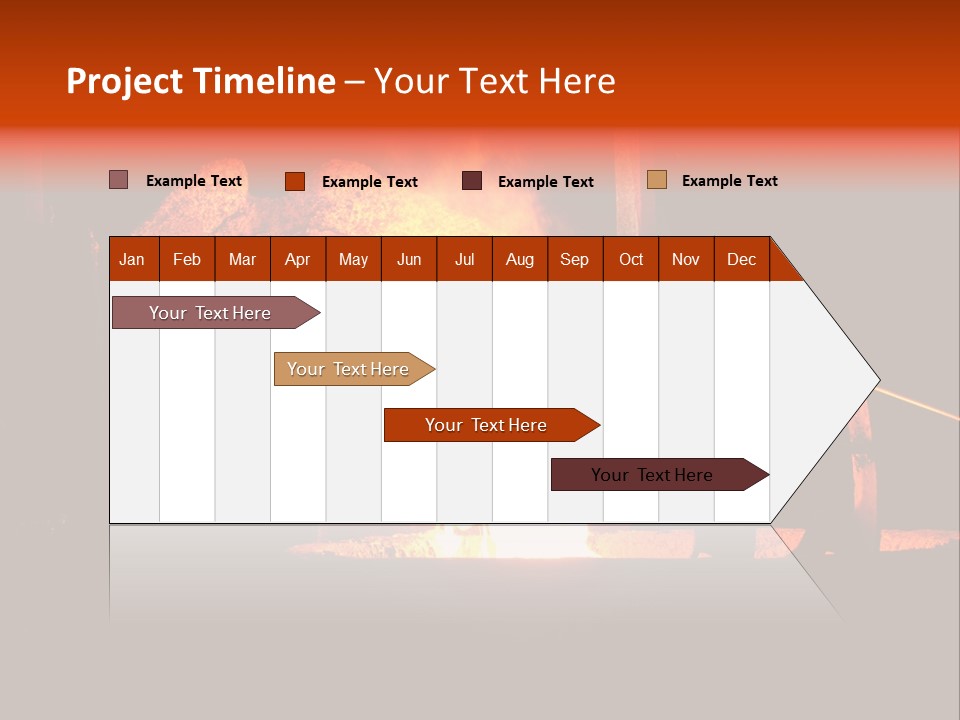 Project Timeline – Your Text Here

Example Text
Example Text
Example Text
Example Text

| Jan | Feb | Mar | Apr | May | Jun | Jul | Aug | Sep | Oct | Nov | Dec |
|---|---|---|---|---|---|---|---|---|---|---|---|

Your Text Here

Your Text Here

Your Text Here

Your Text Here